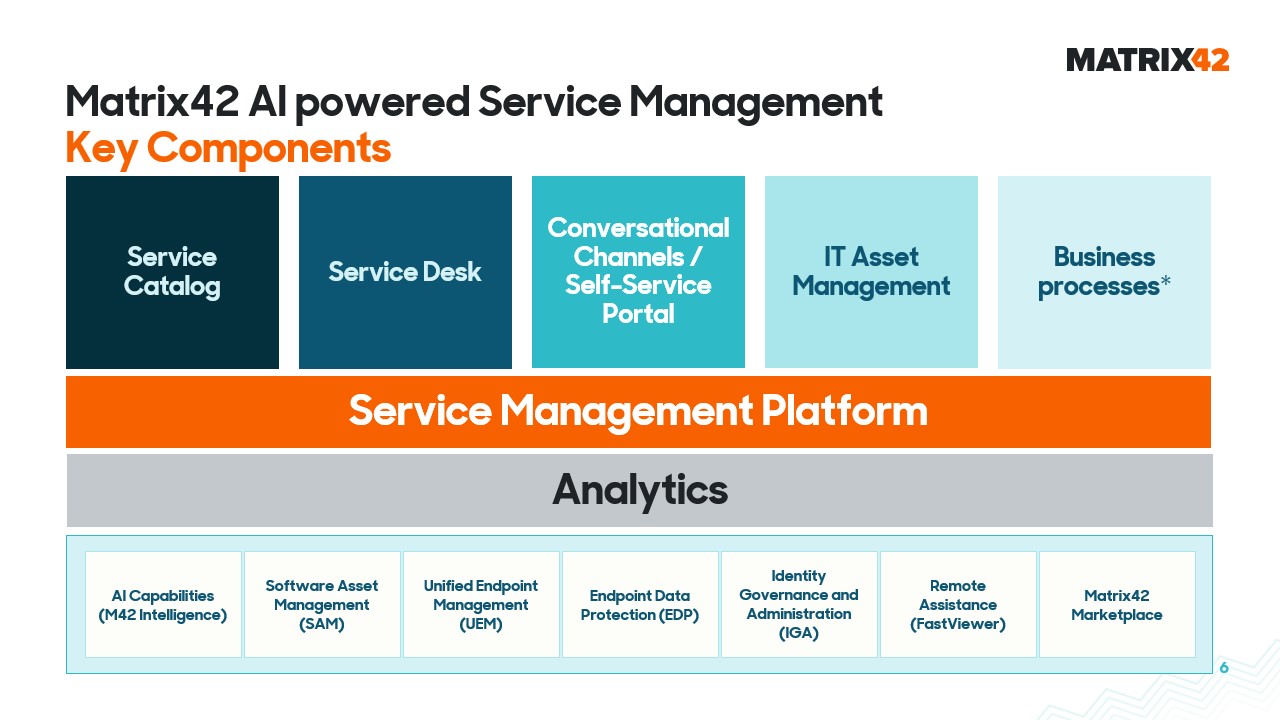 MATRIX42

Matrix42 AI powered Service Management
Key Components

Service Catalog

Service Desk

Conversational Channels / Self-Service Portal

IT Asset Management

Business processes*

Service Management Platform

Analytics

AI Capabilities (M42 Intelligence)

Software Asset Management (SAM)

Unified Endpoint Management (UEM)

Endpoint Data Protection (EDP)

Identity Governance and Administration (IGA)

Remote Assistance (FastViewer)

Matrix42 Marketplace

6